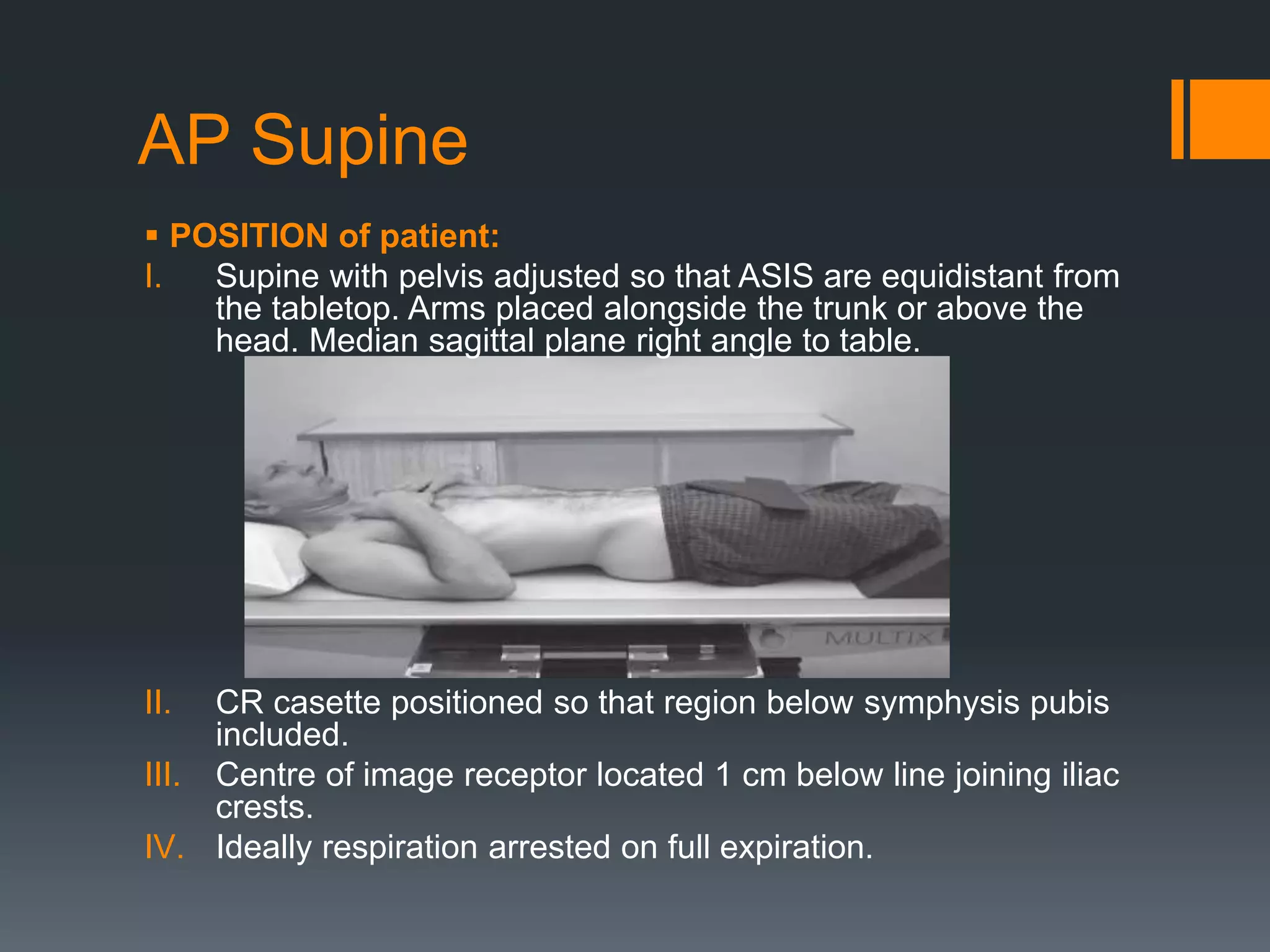 AP Supine

▪ POSITION of patient:

I. Supine with pelvis adjusted so that ASIS are equidistant from the tabletop. Arms placed alongside the trunk or above the head. Median sagittal plane right angle to table.

MULTIX

II. CR casette positioned so that region below symphysis pubis included.

III. Centre of image receptor located 1 cm below line joining iliac crests.

IV. Ideally respiration arrested on full expiration.